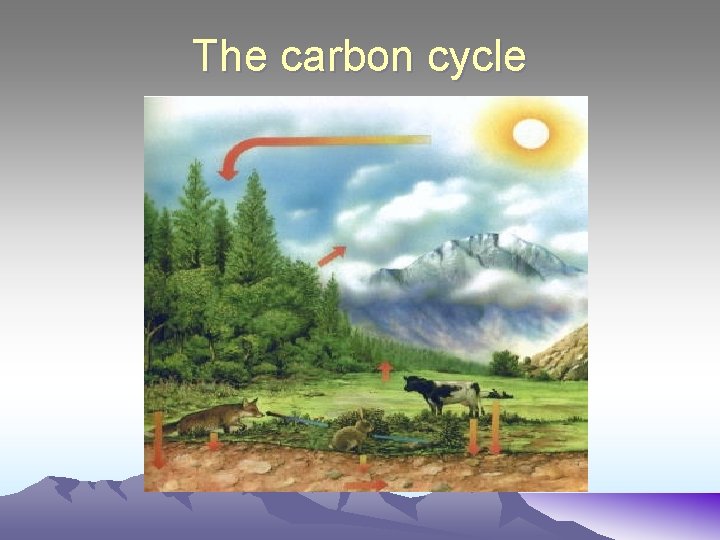 The carbon cycle